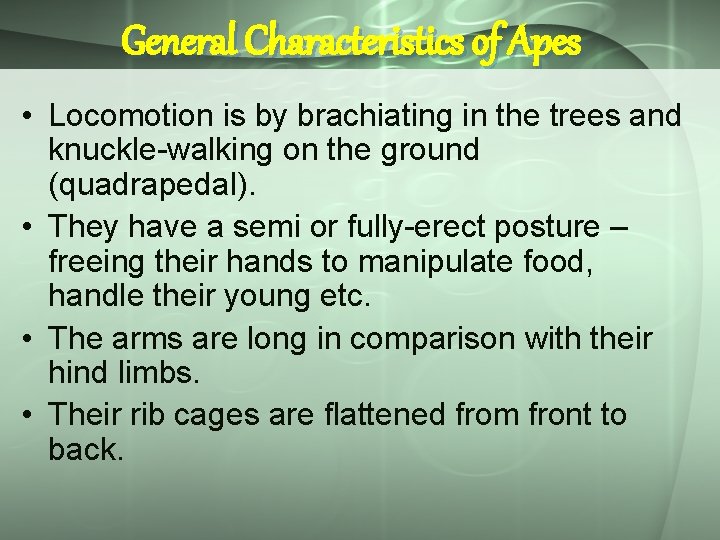 General Characteristics of Apes

• Locomotion is by brachiating in the trees and knuckle-walking on the ground (quadrapedal).
• They have a semi or fully-erect posture – freeing their hands to manipulate food, handle their young etc.
• The arms are long in comparison with their hind limbs.
• Their rib cages are flattened from front to back.